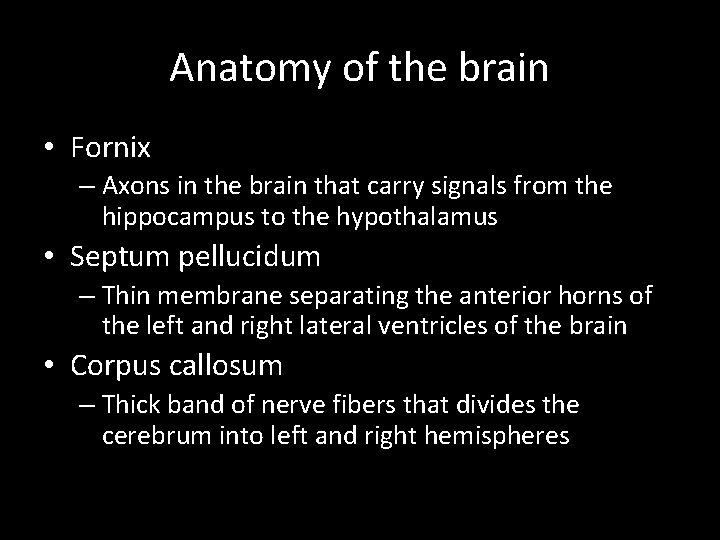 Anatomy of the brain

• Fornix
– Axons in the brain that carry signals from the hippocampus to the hypothalamus
• Septum pellucidum
– Thin membrane separating the anterior horns of the left and right lateral ventricles of the brain
• Corpus callosum
– Thick band of nerve fibers that divides the cerebrum into left and right hemispheres